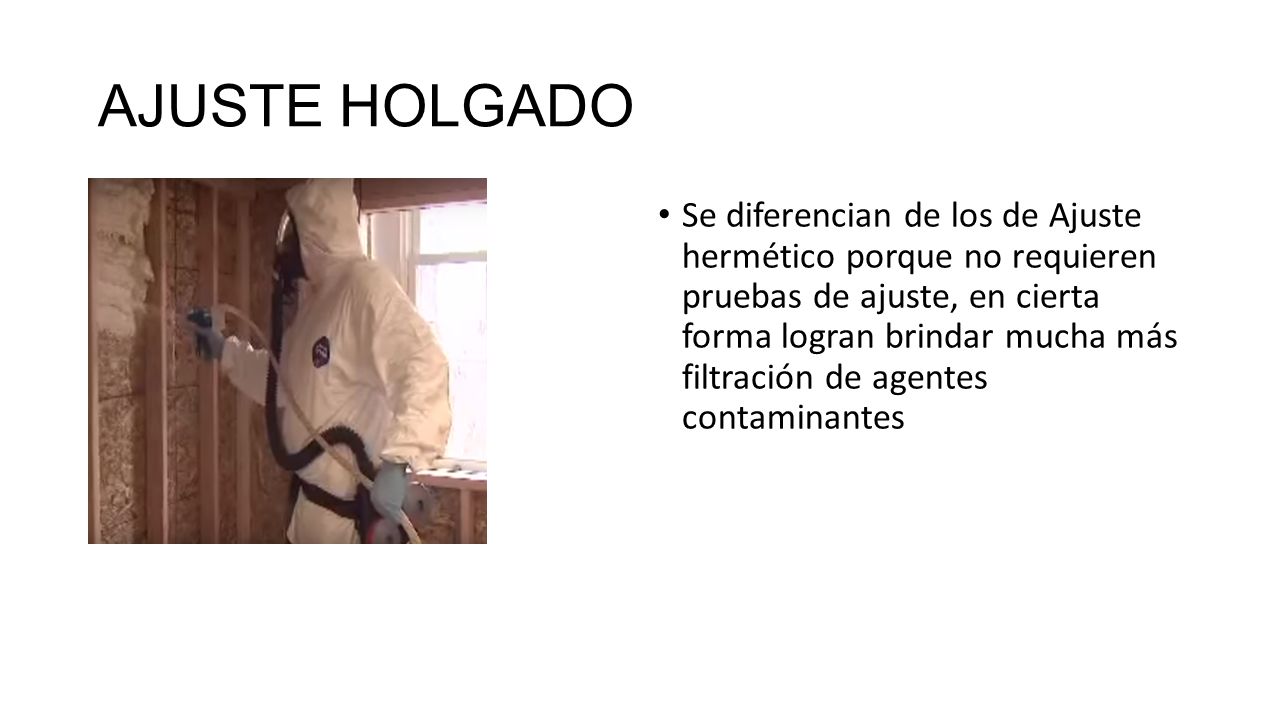 AJUSTE HOLGADO

• Se diferencian de los de Ajuste hermético porque no requieren pruebas de ajuste, en cierta forma logran brindar mucha más filtración de agentes contaminantes